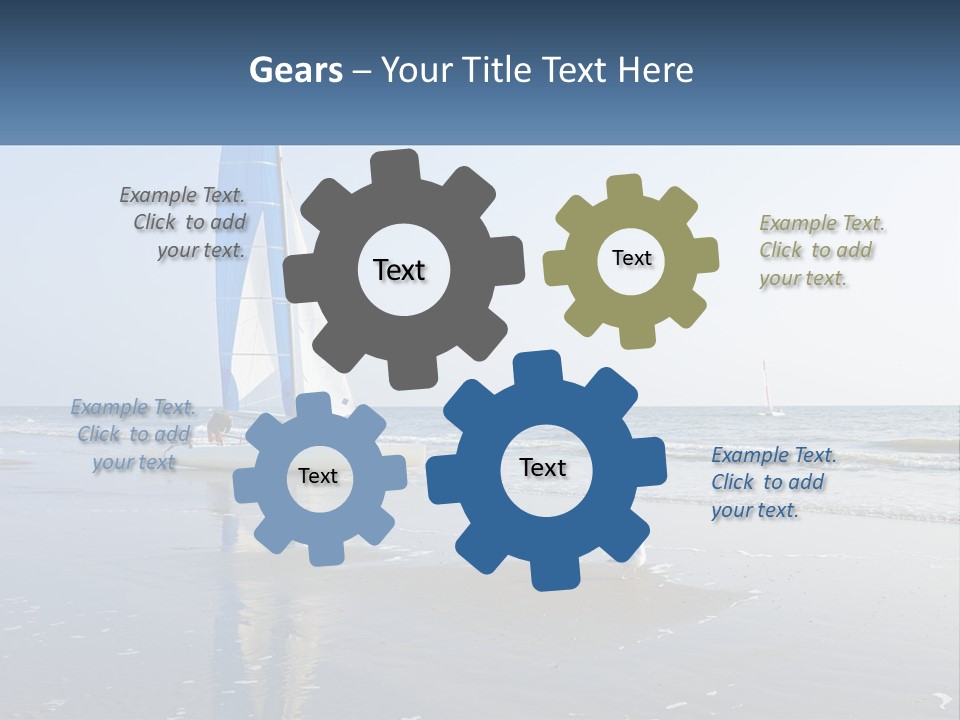 Gears – Your Title Text Here

Example Text. Click to add your text.

Text

Text

Example Text. Click to add your text.

Example Text. Click to add your text

Text

Text

Example Text. Click to add your text.